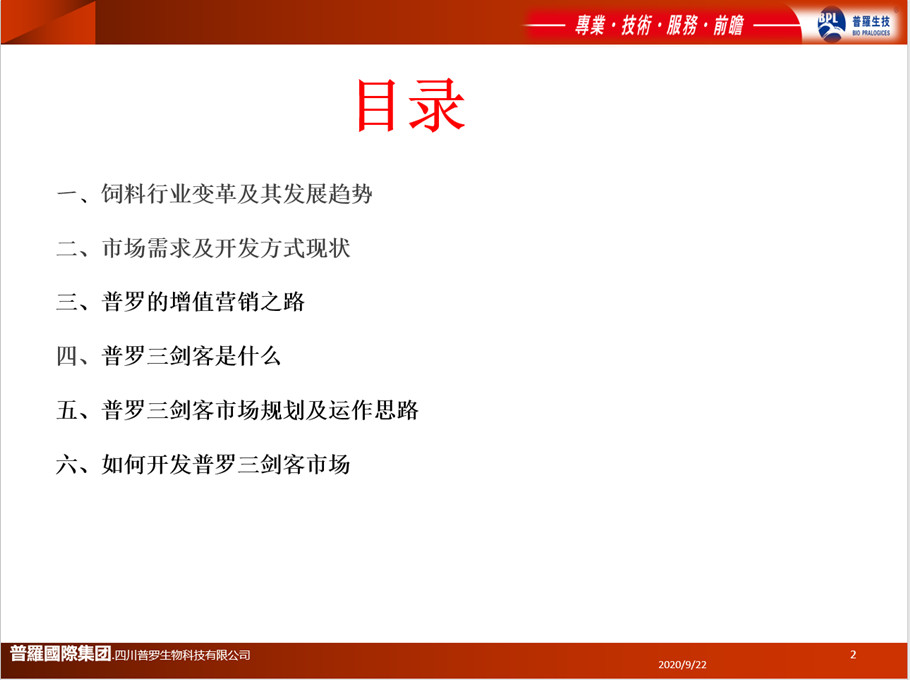 專業·技術·服務·前瞻

BPL 普羅生技 BIO PRALOGICES

目录

一、饲料行业变革及其发展趋势

二、市场需求及开发方式现状

三、普罗的增值营销之路

四、普罗三剑客是什么

五、普罗三剑客市场规划及运作思路

六、如何开发普罗三剑客市场

普羅國際集团.四川普罗生物科技有限公司

2020/9/22

2